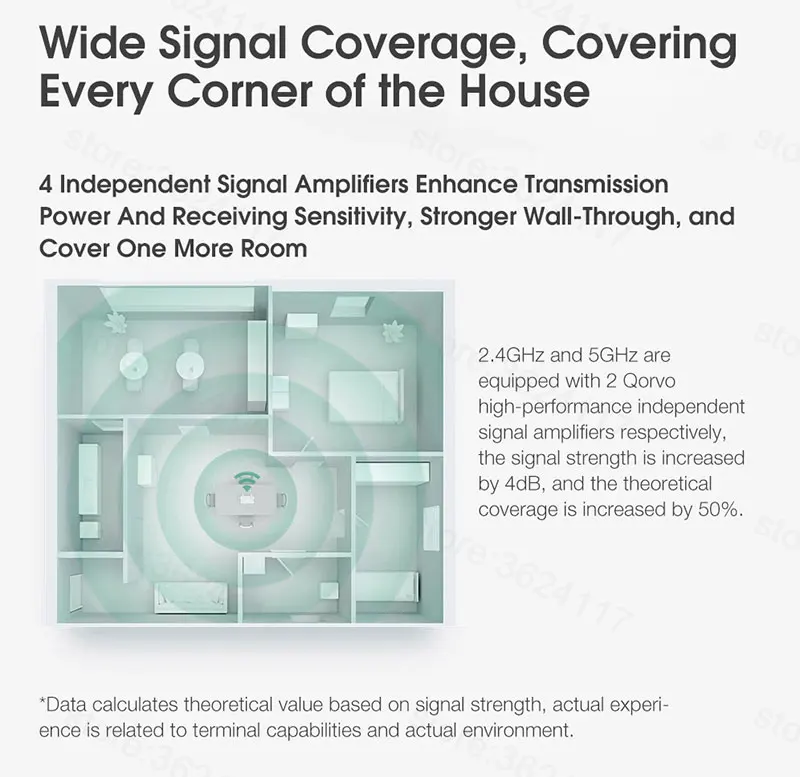 Wide Signal Coverage, Covering Every Corner of the House

4 Independent Signal Amplifiers Enhance Transmission Power And Receiving Sensitivity, Stronger Wall-Through, and Cover One More Room

2.4GHz and 5GHz are equipped with 2 Qorvo high-performance independent signal amplifiers respectively, the signal strength is increased by 4dB, and the theoretical coverage is increased by 50%.

store:3624117

*Data calculates theoretical value based on signal strength, actual experience is related to terminal capabilities and actual environment.